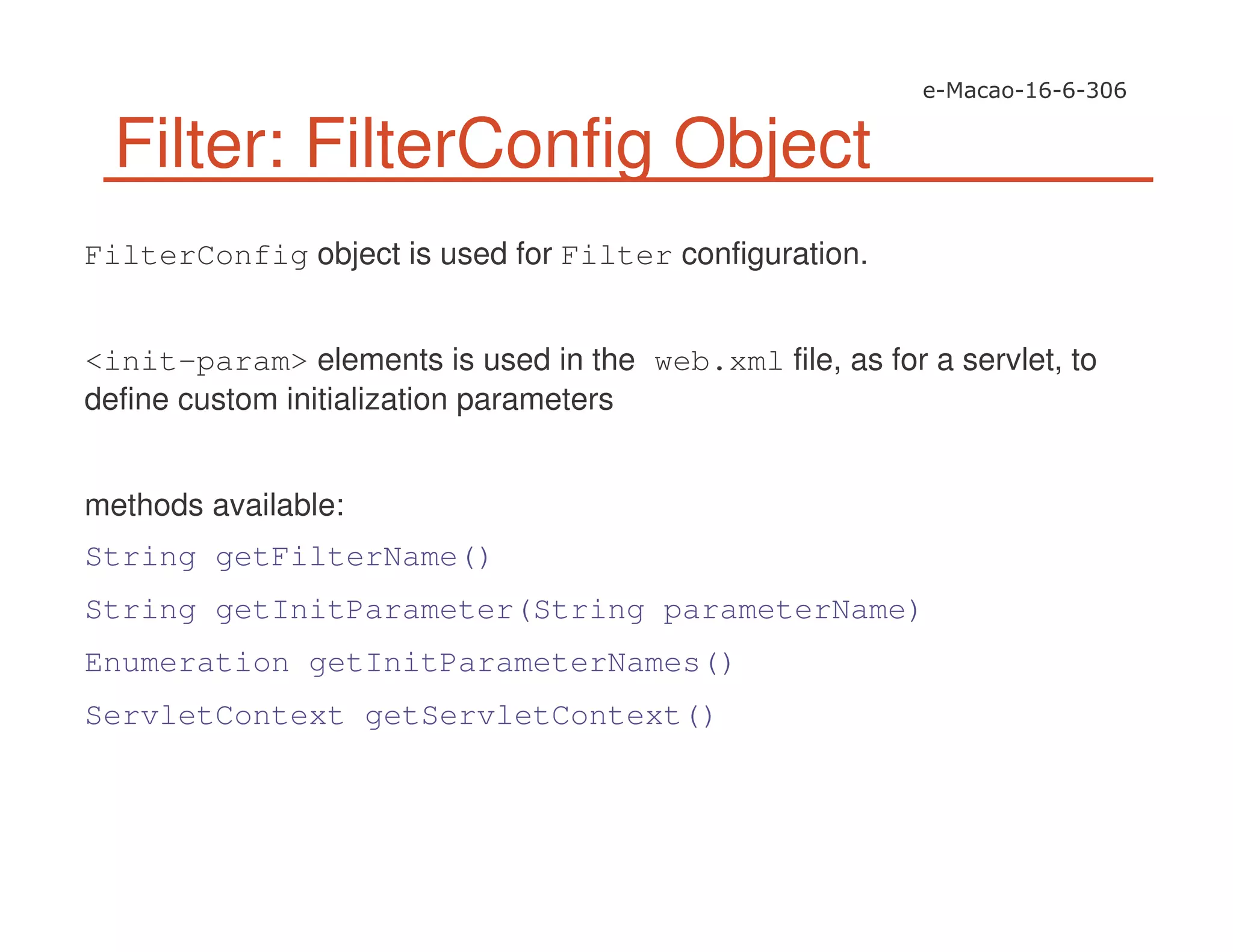 e-Macao-16-6-306

Filter: FilterConfig Object

FilterConfig object is used for Filter configuration.

<init-param> elements is used in the web.xml file, as for a servlet, to define custom initialization parameters

methods available:

String getFilterName()

String getInitParameter(String parameterName)

Enumeration getInitParameterNames()

ServletContext getServletContext()